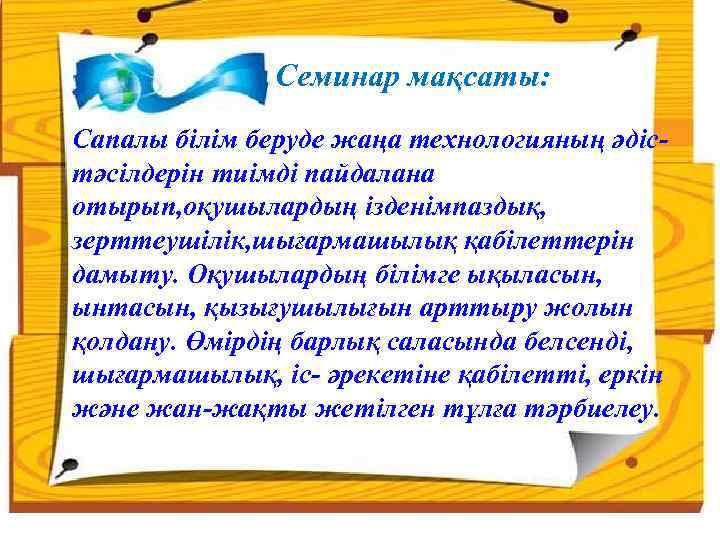 Семинар мақсаты:

Сапалы білім беруде жаңа технологияның әдіс-тәсілдерін тиімді пайдалана отырып,оқушылардың ізденімпаздық, зерттеушілік,шығармашылық қабілеттерін дамыту. Оқушылардың білімге ықыласын, ынтасын, қызығушылығын арттыру жолын қолдану. Өмірдің барлық саласында белсенді, шығармашылық, іс- әрекетіне қабілетті, еркін және жан-жақты жетілген тұлға тәрбиелеу.